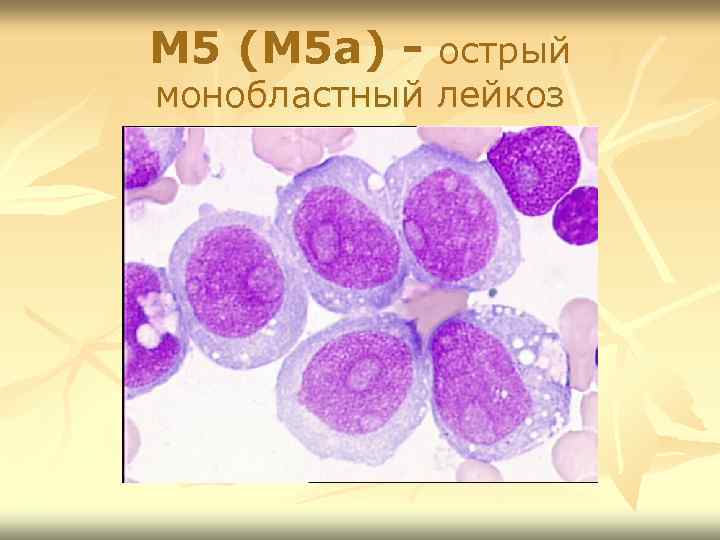 М5 (М5а) - острый монобластный лейкоз